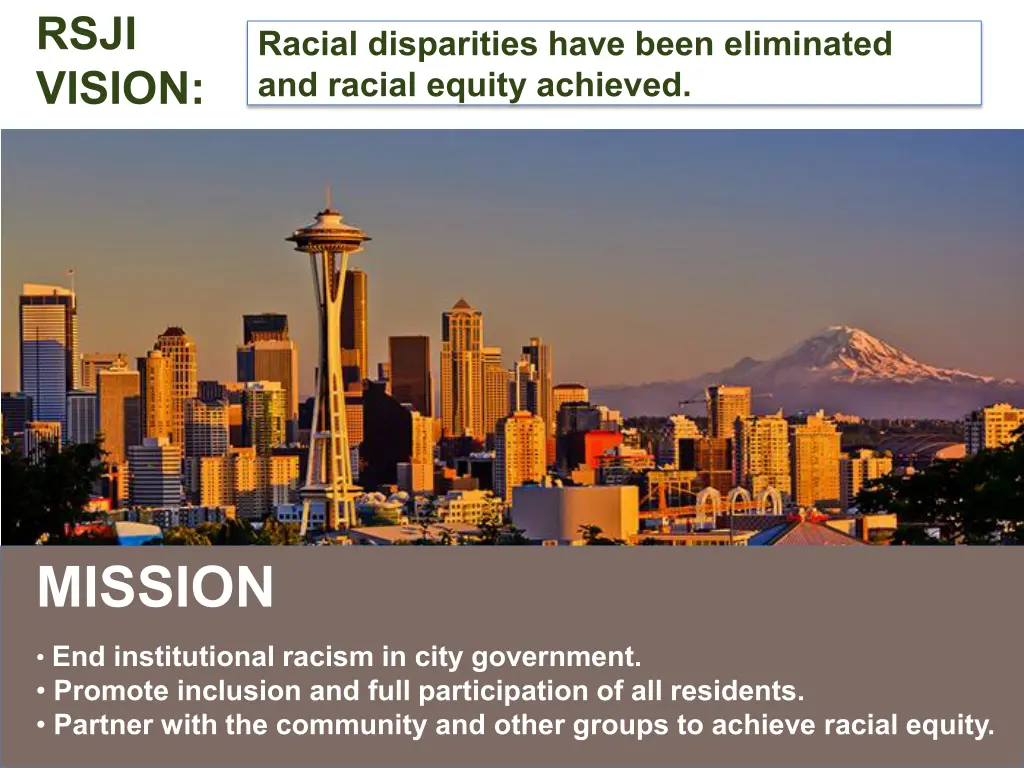 RSJI VISION:

Racial disparities have been eliminated and racial equity achieved.

MISSION

• End institutional racism in city government.
• Promote inclusion and full participation of all residents.
• Partner with the community and other groups to achieve racial equity.